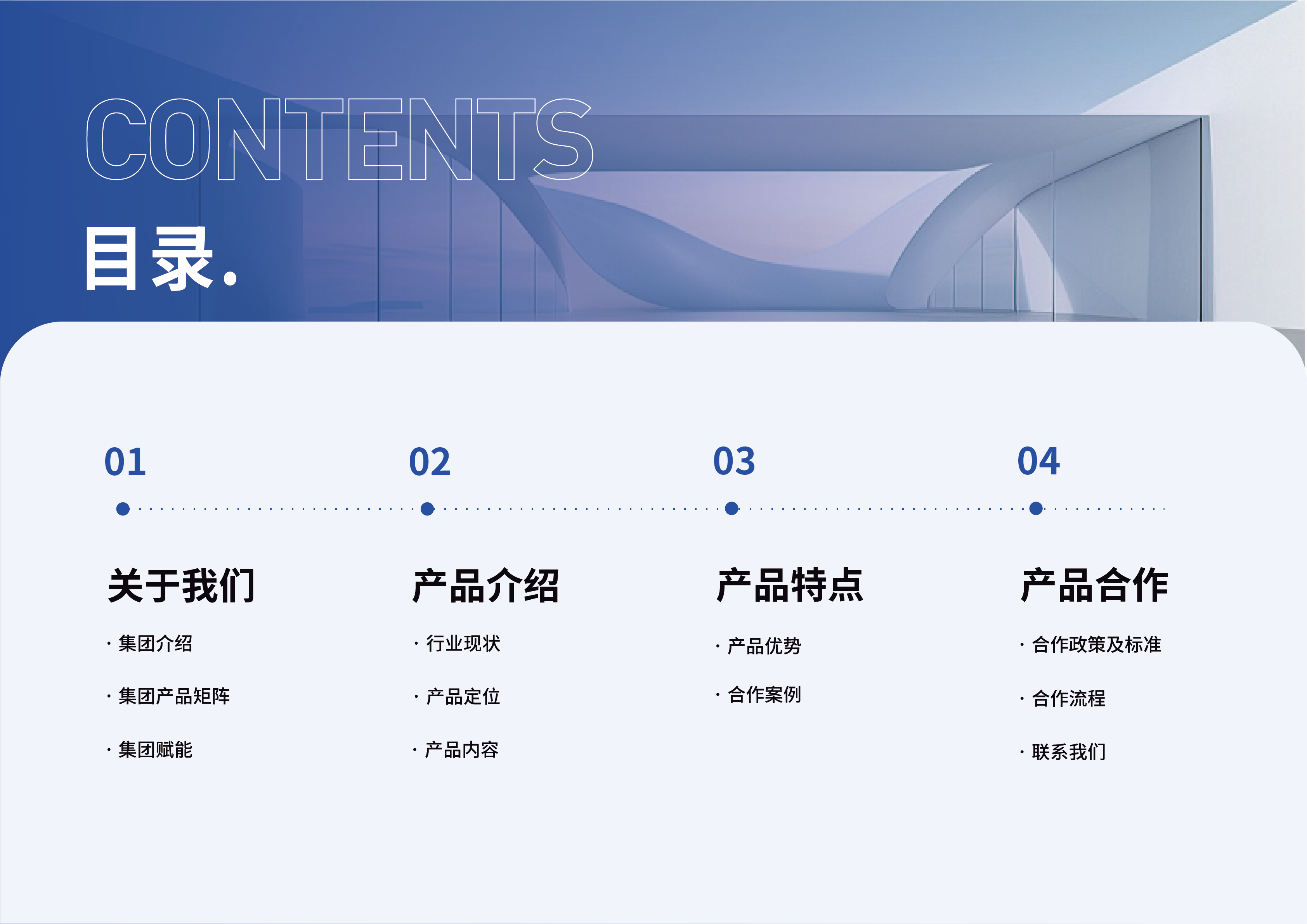 CONTENTS

目录.

01

关于我们

· 集团介绍

· 集团产品矩阵

· 集团赋能

02

产品介绍

· 行业现状

· 产品定位

· 产品内容

03

产品特点

· 产品优势

· 合作案例

04

产品合作

· 合作政策及标准

· 合作流程

· 联系我们